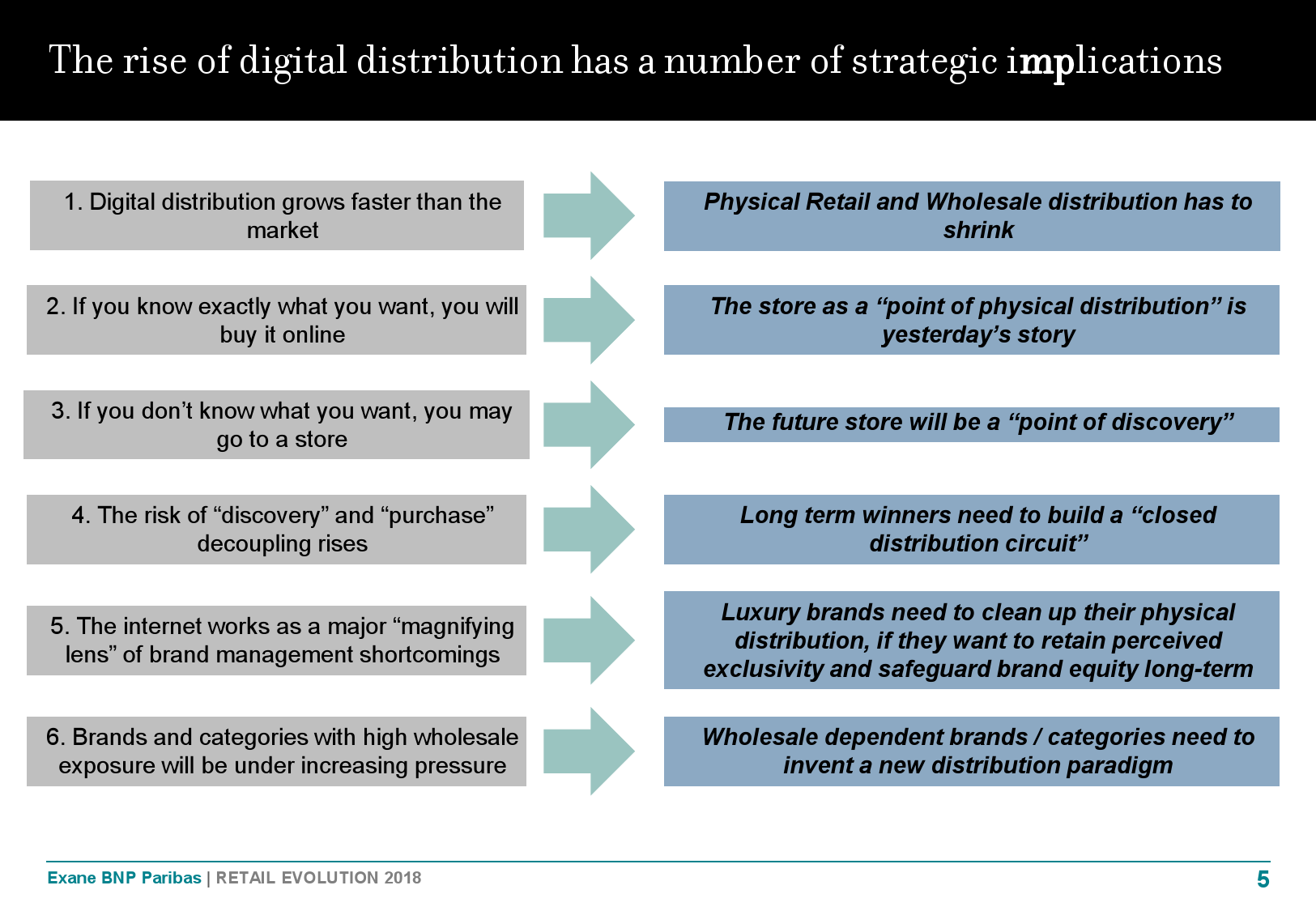 The rise of digital distribution has a number of strategic implications

1. Digital distribution grows faster than the market

Physical Retail and Wholesale distribution has to shrink

2. If you know exactly what you want, you will buy it online

The store as a “point of physical distribution” is yesterday’s story

3. If you don’t know what you want, you may go to a store

The future store will be a “point of discovery”

4. The risk of “discovery” and “purchase” decoupling rises

Long term winners need to build a “closed distribution circuit”

5. The internet works as a major “magnifying lens” of brand management shortcomings

Luxury brands need to clean up their physical distribution, if they want to retain perceived exclusivity and safeguard brand equity long-term

6. Brands and categories with high wholesale exposure will be under increasing pressure

Wholesale dependent brands / categories need to invent a new distribution paradigm

Exane BNP Paribas | RETAIL EVOLUTION 2018

5